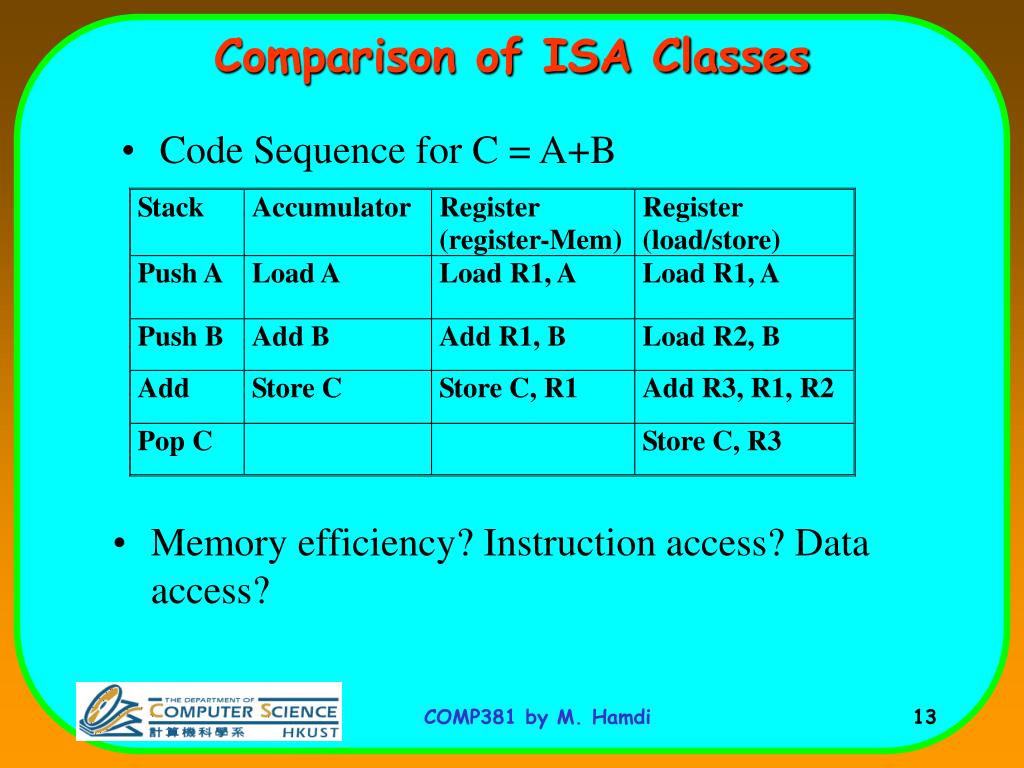 Comparison of ISA Classes

• Code Sequence for C = A+B

| Stack | Accumulator | Register (register-Mem) | Register (load/store) |
|---|---|---|---|
| Push A | Load A | Load R1, A | Load R1, A |
| Push B | Add B | Add R1, B | Load R2, B |
| Add | Store C | Store C, R1 | Add R3, R1, R2 |
| Pop C | | | Store C, R3 |

• Memory efficiency? Instruction access? Data access?

THE DEPARTMENT OF COMPUTER SCIENCE 計算機科學系 HKUST

COMP381 by M. Hamdi

13